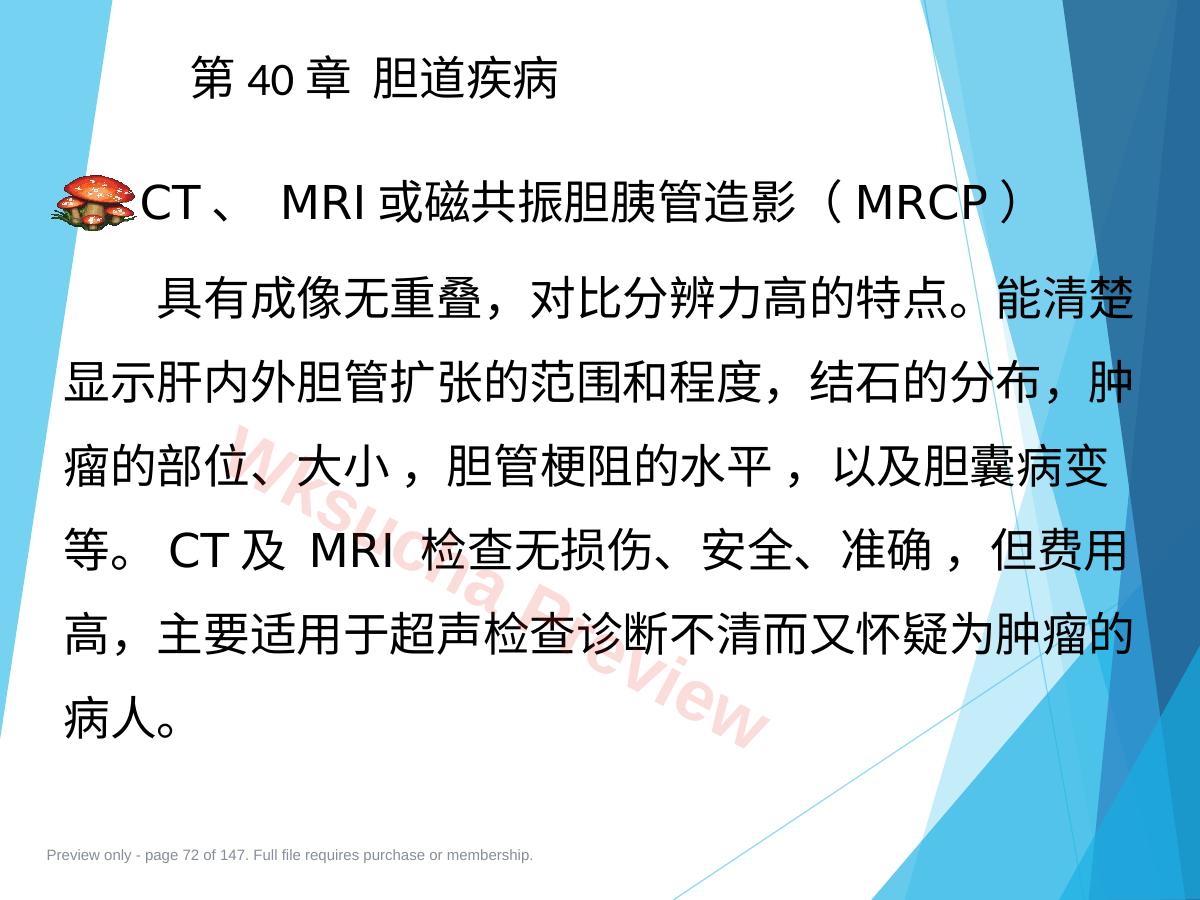 第40章 胆道疾病

CT、MRI或磁共振胆胰管造影（MRCP）

具有成像无重叠，对比分辨力高的特点。能清楚显示肝内外胆管扩张的范围和程度，结石的分布，肿瘤的部位、大小，胆管梗阻的水平，以及胆囊病变等。CT及MRI检查无损伤、安全、准确，但费用高，主要适用于超声检查诊断不清而又怀疑为肿瘤的病人。

Preview only - page 72 of 147. Full file requires purchase or membership.

Wksucha Preview